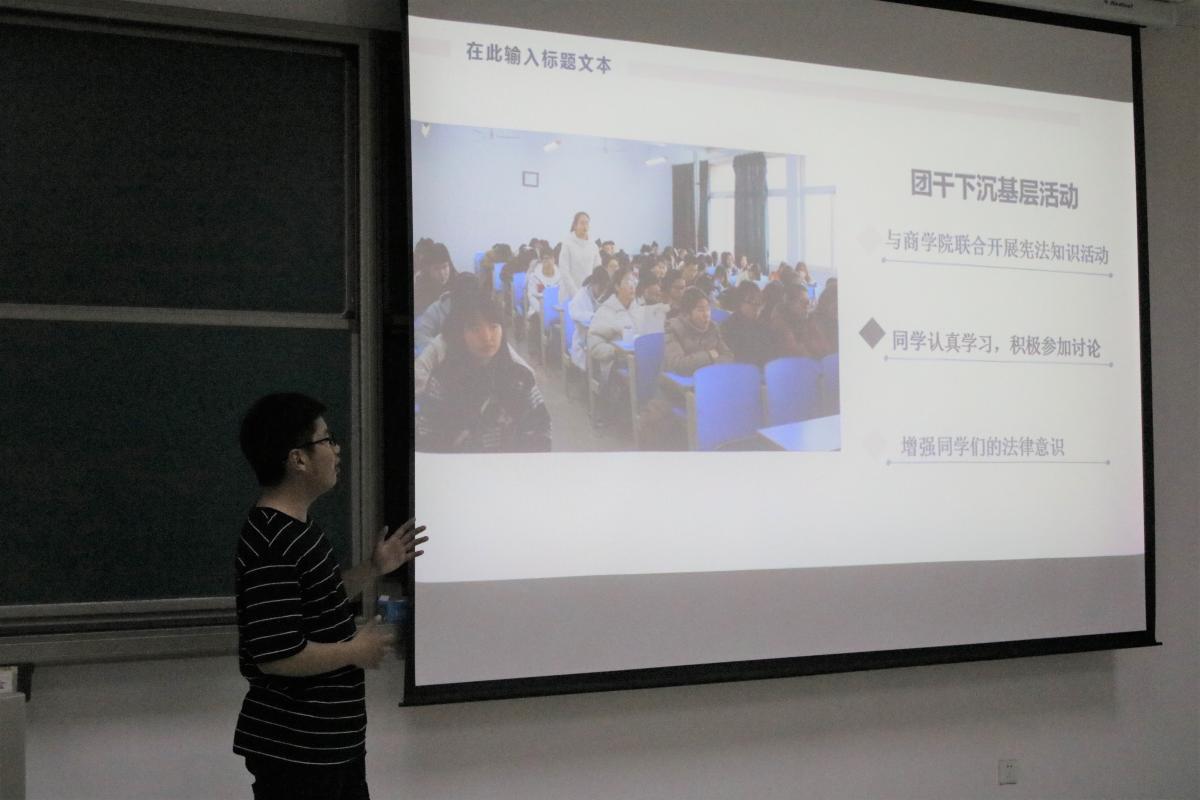 在此输入标题文本

团干下沉基层活动

与商学院联合开展宪法知识活动

同学认真学习，积极参加讨论

增强同学们的法律意识